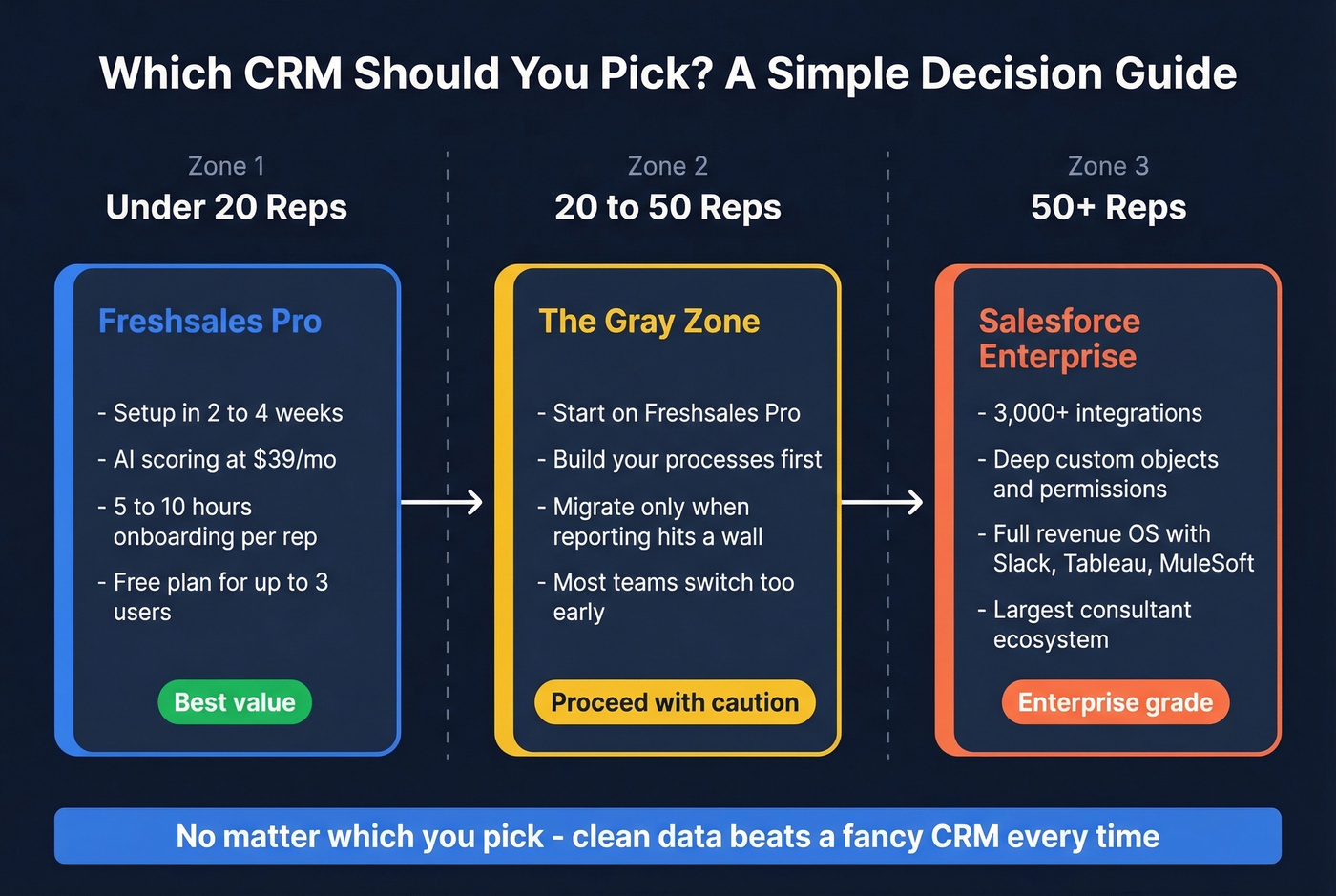 Which CRM Should You Pick? A Simple Decision Guide

Zone 1
Under 20 Reps

Freshsales Pro

- Setup in 2 to 4 weeks
- AI scoring at $39/mo
- 5 to 10 hours onboarding per rep
- Free plan for up to 3 users

Best value

Zone 2
20 to 50 Reps

The Gray Zone

- Start on Freshsales Pro
- Build your processes first
- Migrate only when reporting hits a wall
- Most teams switch too early

Proceed with caution

Zone 3
50+ Reps

Salesforce Enterprise

- 3,000+ integrations
- Deep custom objects and permissions
- Full revenue OS with Slack, Tableau, MuleSoft
- Largest consultant ecosystem

Enterprise grade

No matter which you pick - clean data beats a fancy CRM every time